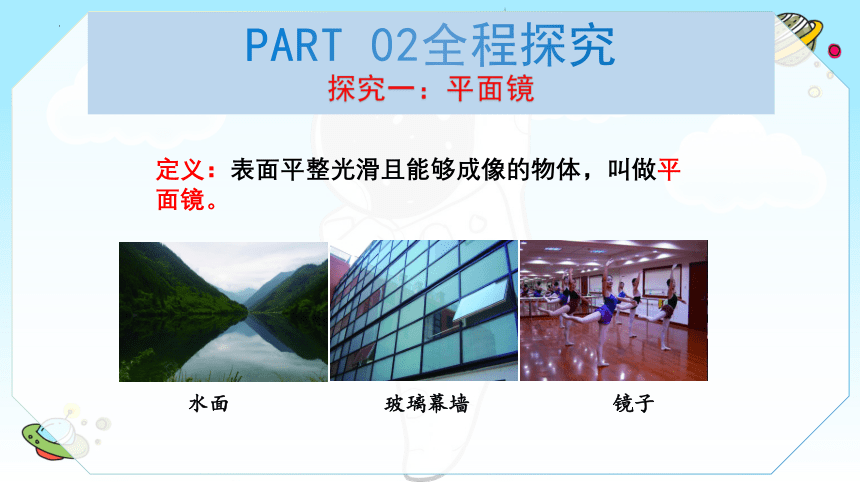 PART 02全程探究
探究一：平面镜

定义：表面平整光滑且能够成像的物体，叫做平面镜。

水面

玻璃幕墙

镜子